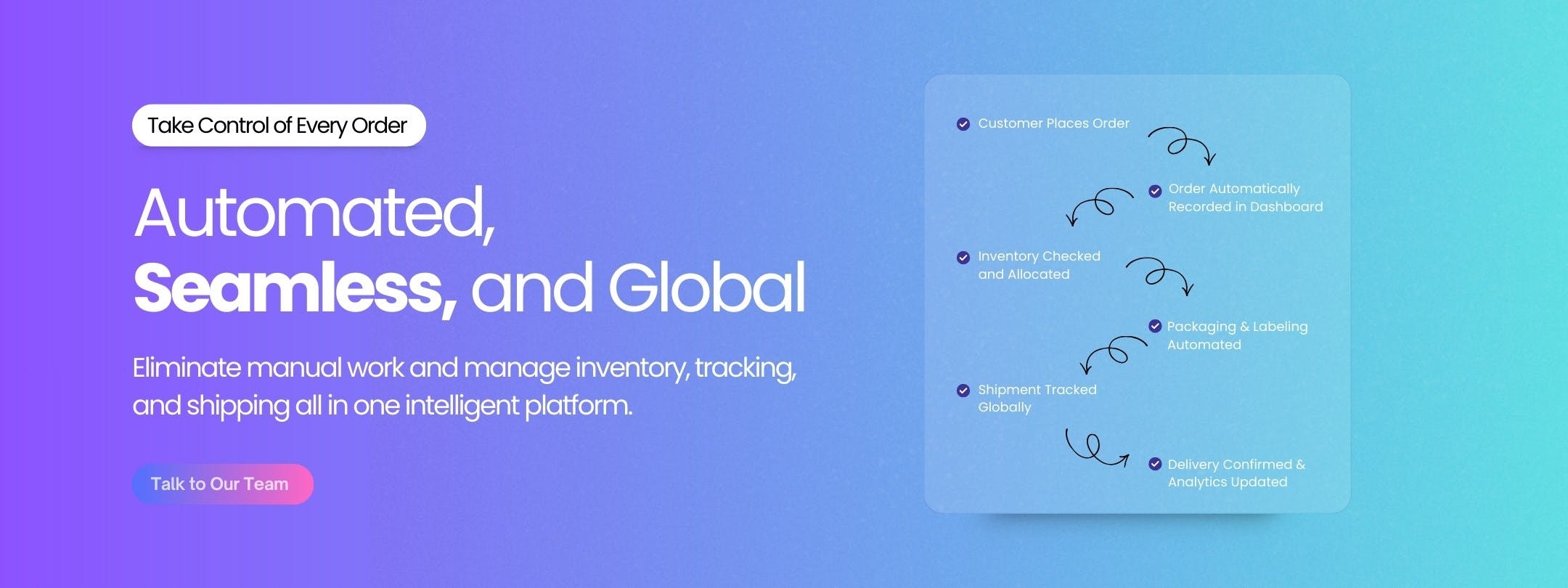 Take Control of Every Order

Automated, Seamless, and Global

Eliminate manual work and manage inventory, tracking, and shipping all in one intelligent platform.

Talk to Our Team

Customer Places Order

Order Automatically Recorded in Dashboard

Inventory Checked and Allocated

Packaging & Labeling Automated

Shipment Tracked Globally

Delivery Confirmed & Analytics Updated